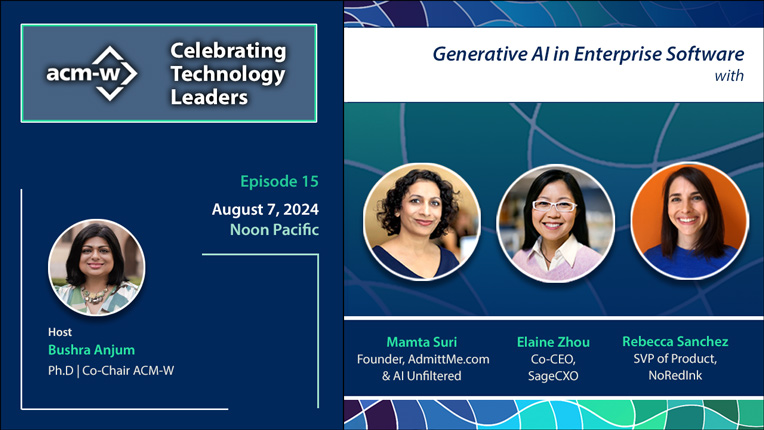 acm-w

Celebrating Technology Leaders

Episode 15

August 7, 2024

Noon Pacific

Host

Bushra Anjum

Ph.D | Co-Chair ACM-W

Generative AI in Enterprise Software with

Mamta Suri

Founder, AdmittMe.com & AI Unfiltered

Elaine Zhou

Co-CEO, SageCXO

Rebecca Sanchez

SVP of Product, NoRedInk